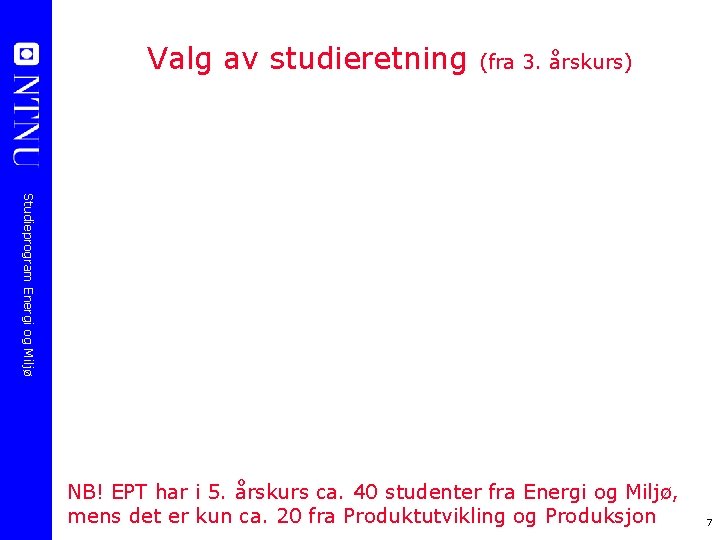 NTNU

Studieprogram Energi og Miljø

Valg av studieretning (fra 3. årskurs)

NB! EPT har i 5. årskurs ca. 40 studenter fra Energi og Miljø, mens det er kun ca. 20 fra Produktutvikling og Produksjon

7